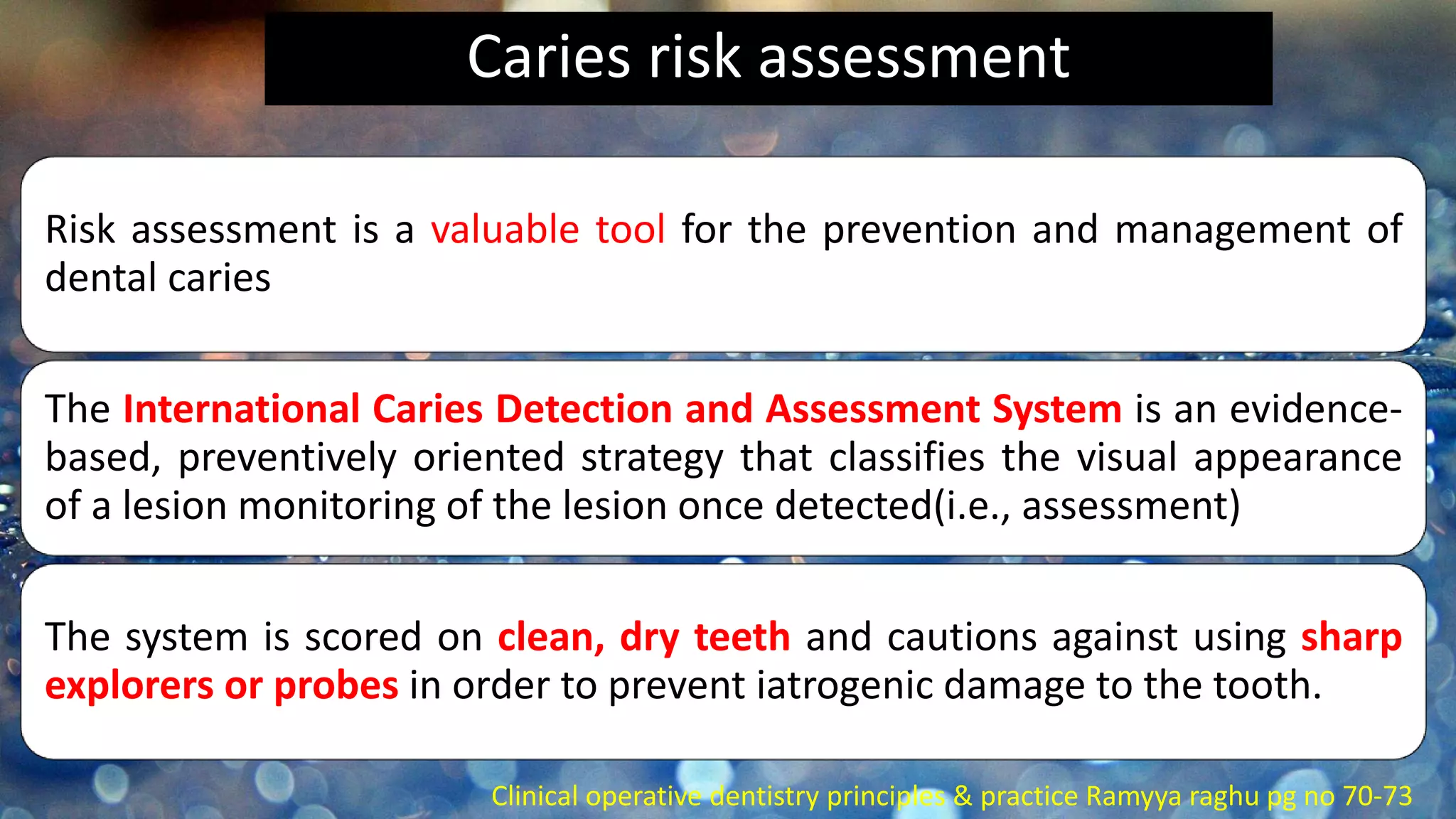 Caries risk assessment

Risk assessment is a valuable tool for the prevention and management of dental caries

The International Caries Detection and Assessment System is an evidence-based, preventively oriented strategy that classifies the visual appearance of a lesion monitoring of the lesion once detected(i.e., assessment)

The system is scored on clean, dry teeth and cautions against using sharp explorers or probes in order to prevent iatrogenic damage to the tooth.

Clinical operative dentistry principles & practice Ramyya raghu pg no 70-73